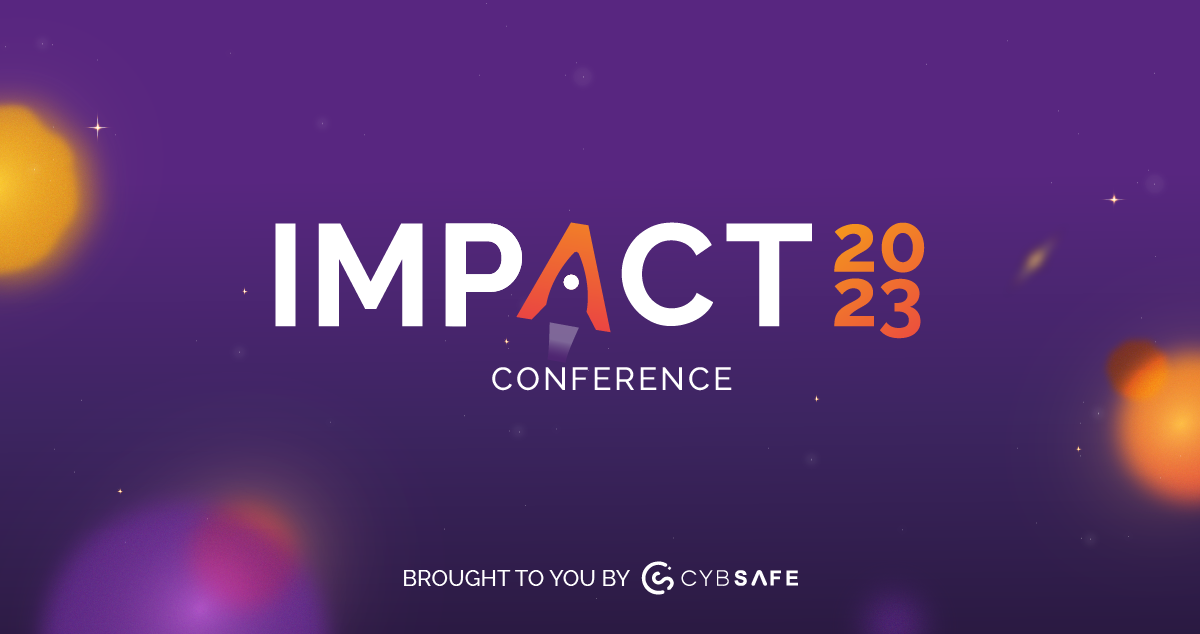 IMPACT 2023
CONFERENCE

BROUGHT TO YOU BY CYBSAFE